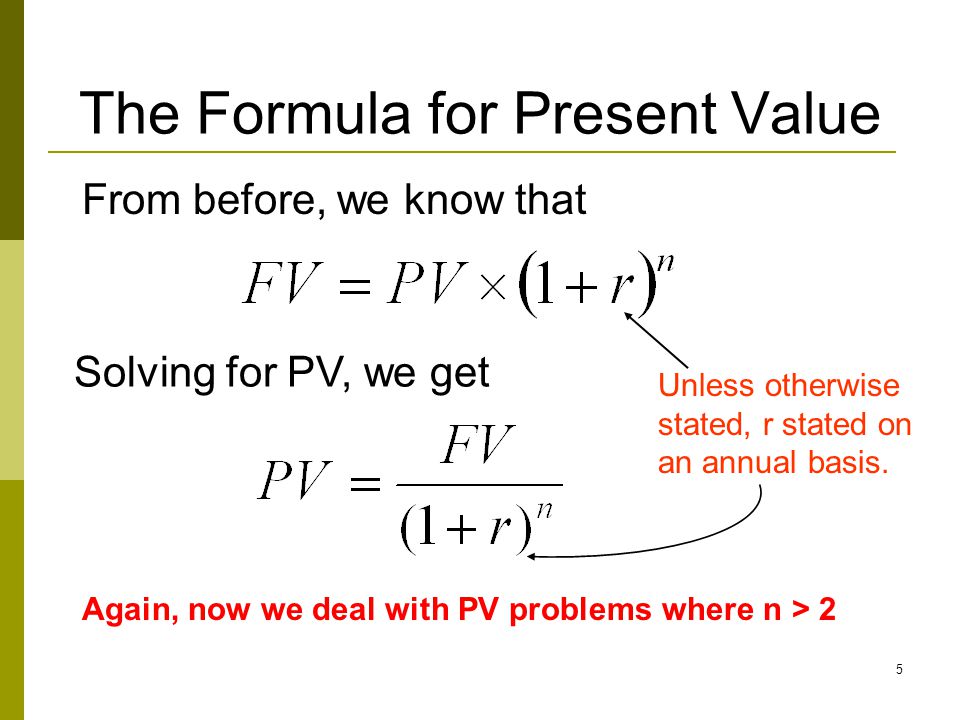 The Formula for Present Value

From before, we know that

$FV = PV \times (1+r)^n$

Solving for PV, we get

Unless otherwise stated, r stated on an annual basis.

$PV = \frac{FV}{(1+r)^n}$

Again, now we deal with PV problems where n > 2

5